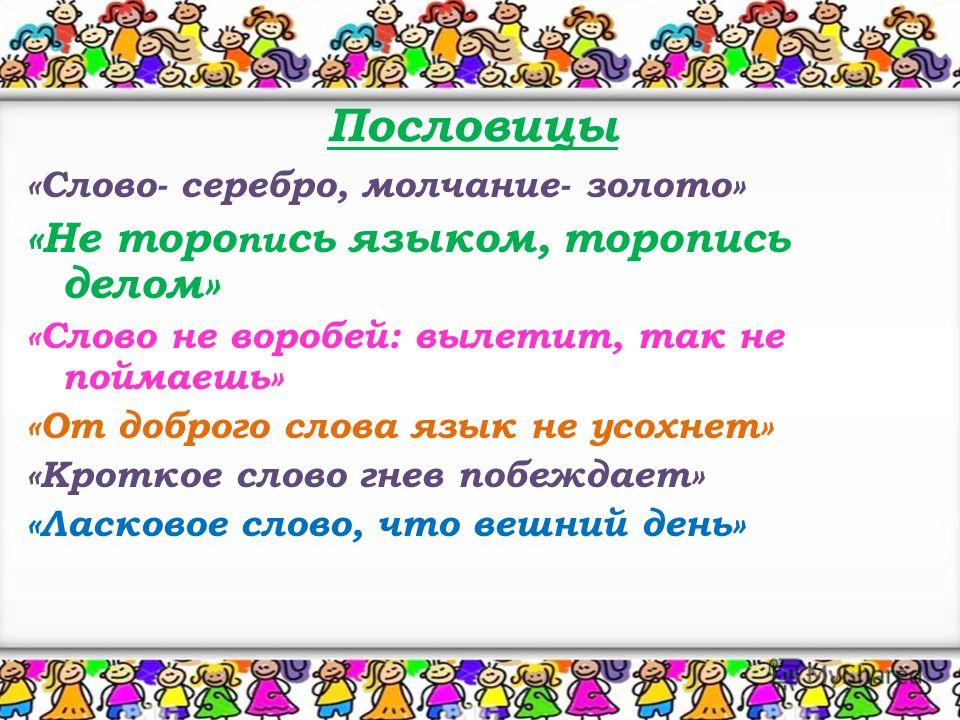 Пословицы

«Слово- серебро, молчание- золото»

«Не торопись языком, торопись делом»

«Слово не воробей: вылетит, так не поймаешь»

«От доброго слова язык не усохнет»

«Кроткое слово гнев побеждает»

«Ласковое слово, что вешний день»